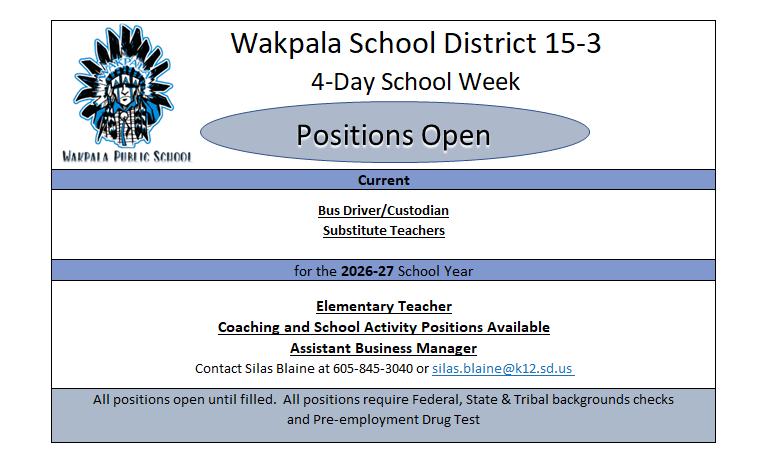 WAKPALA

WAKPALA PUBLIC SCHOOL

Wakpala School District 15-3

4-Day School Week

Positions Open

Current

Bus Driver/Custodian
Substitute Teachers

for the 2026-27 School Year

Elementary Teacher
Coaching and School Activity Positions Available
Assistant Business Manager
Contact Silas Blaine at 605-845-3040 or silas.blaine@k12.sd.us

All positions open until filled. All positions require Federal, State & Tribal backgrounds checks and Pre-employment Drug Test